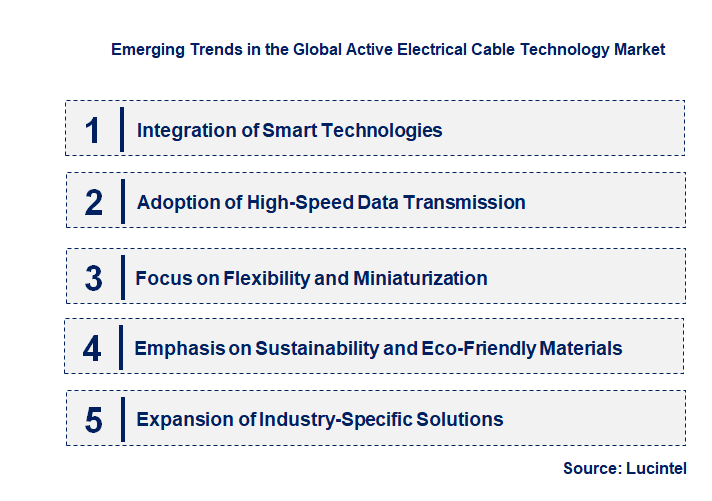 Emerging Trends in the Global Active Electrical Cable Technology Market

1 Integration of Smart Technologies

2 Adoption of High-Speed Data Transmission

3 Focus on Flexibility and Miniaturization

4 Emphasis on Sustainability and Eco-Friendly Materials

5 Expansion of Industry-Specific Solutions

Source: Lucintel